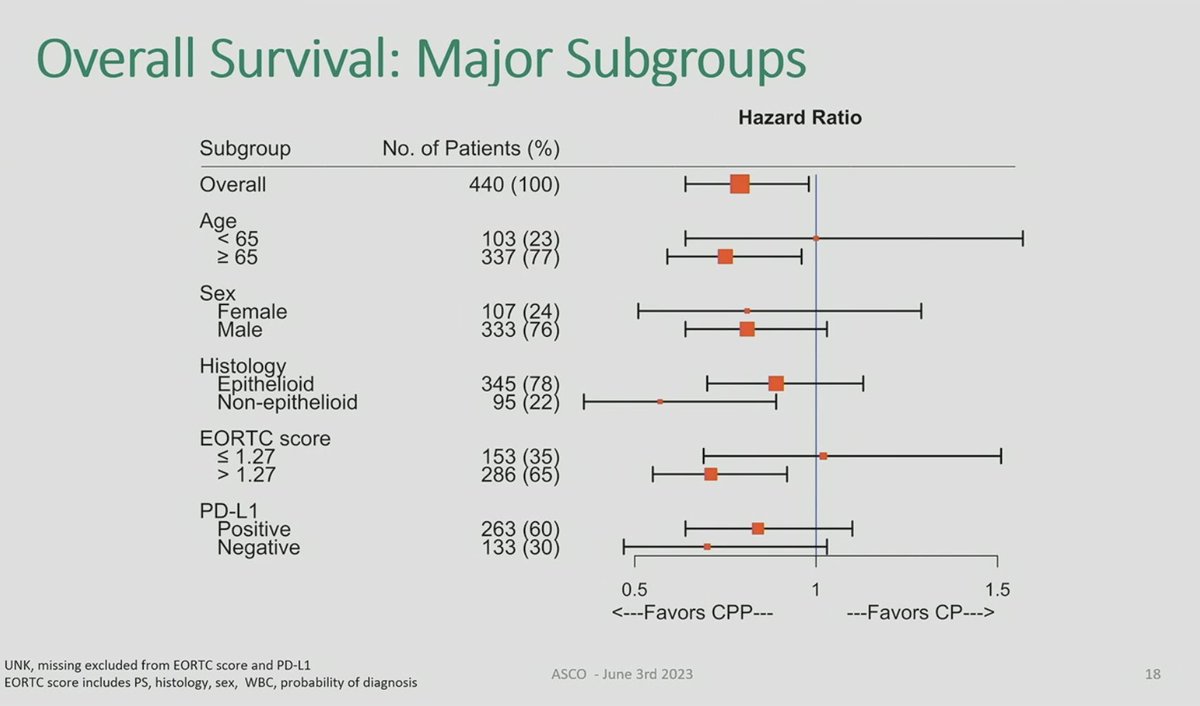 Overall Survival: Major Subgroups

Hazard Ratio

| Subgroup | No. of Patients (%) |
|---|---|
| Overall | 440 (100) |
| Age | |
| < 65 | 103 (23) |
| ≥ 65 | 337 (77) |
| Sex | |
| Female | 107 (24) |
| Male | 333 (76) |
| Histology | |
| Epithelioid | 345 (78) |
| Non-epithelioid | 95 (22) |
| EORTC score | |
| ≤ 1.27 | 153 (35) |
| > 1.27 | 286 (65) |
| PD-L1 | |
| Positive | 263 (60) |
| Negative | 133 (30) |

0.5 1 1.5

<---Favors CPP--- ---Favors CP--->

UNK, missing excluded from EORTC score and PD-L1
EORTC score includes PS, histology, sex, WBC, probability of diagnosis

ASCO - June 3rd 2023

18